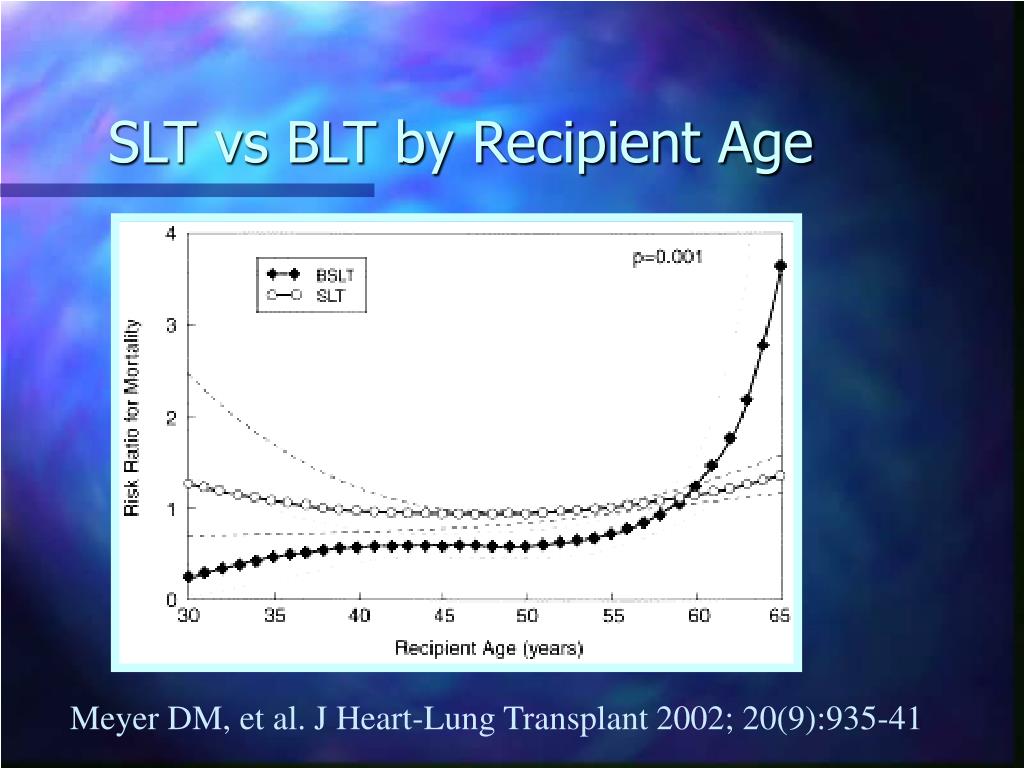 SLT vs BLT by Recipient Age

4
3
2
1
0
Risk Ratio for Mortality
BSLT
SLT
p=0.001
30 35 40 45 50 55 60 65
Recipient Age (years)

Meyer DM, et al. J Heart-Lung Transplant 2002; 20(9):935-41